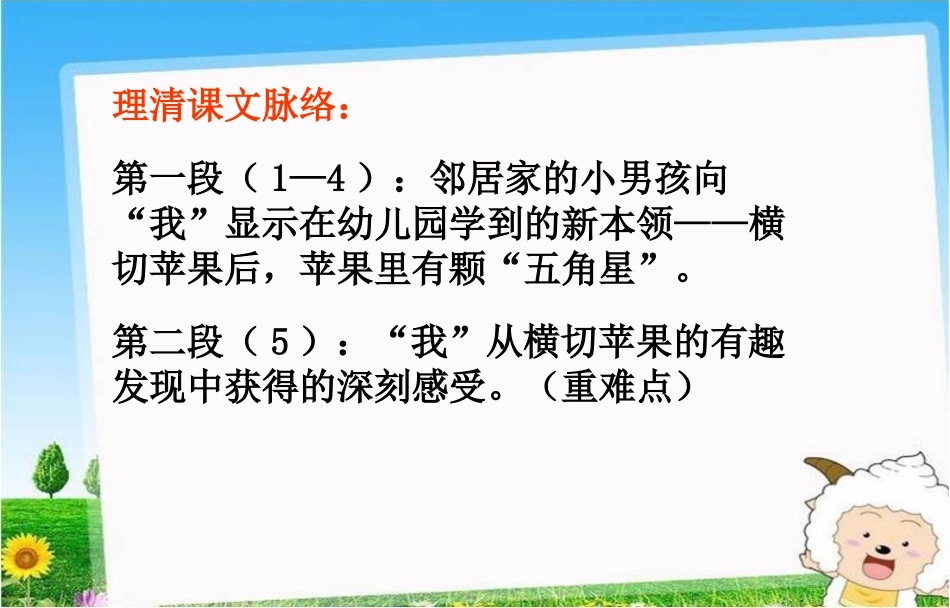 理清课文脉络：

第一段（1—4）：邻居家的小男孩向“我”显示在幼儿园学到的新本领——横切苹果后，苹果里有颗“五角星”。

第二段（5）：“我”从横切苹果的有趣发现中获得的深刻感受。（重难点）